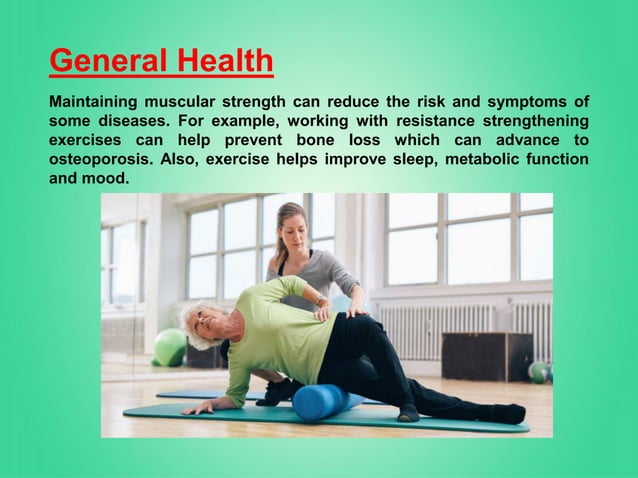 General Health

Maintaining muscular strength can reduce the risk and symptoms of some diseases. For example, working with resistance strengthening exercises can help prevent bone loss which can advance to osteoporosis. Also, exercise helps improve sleep, metabolic function and mood.